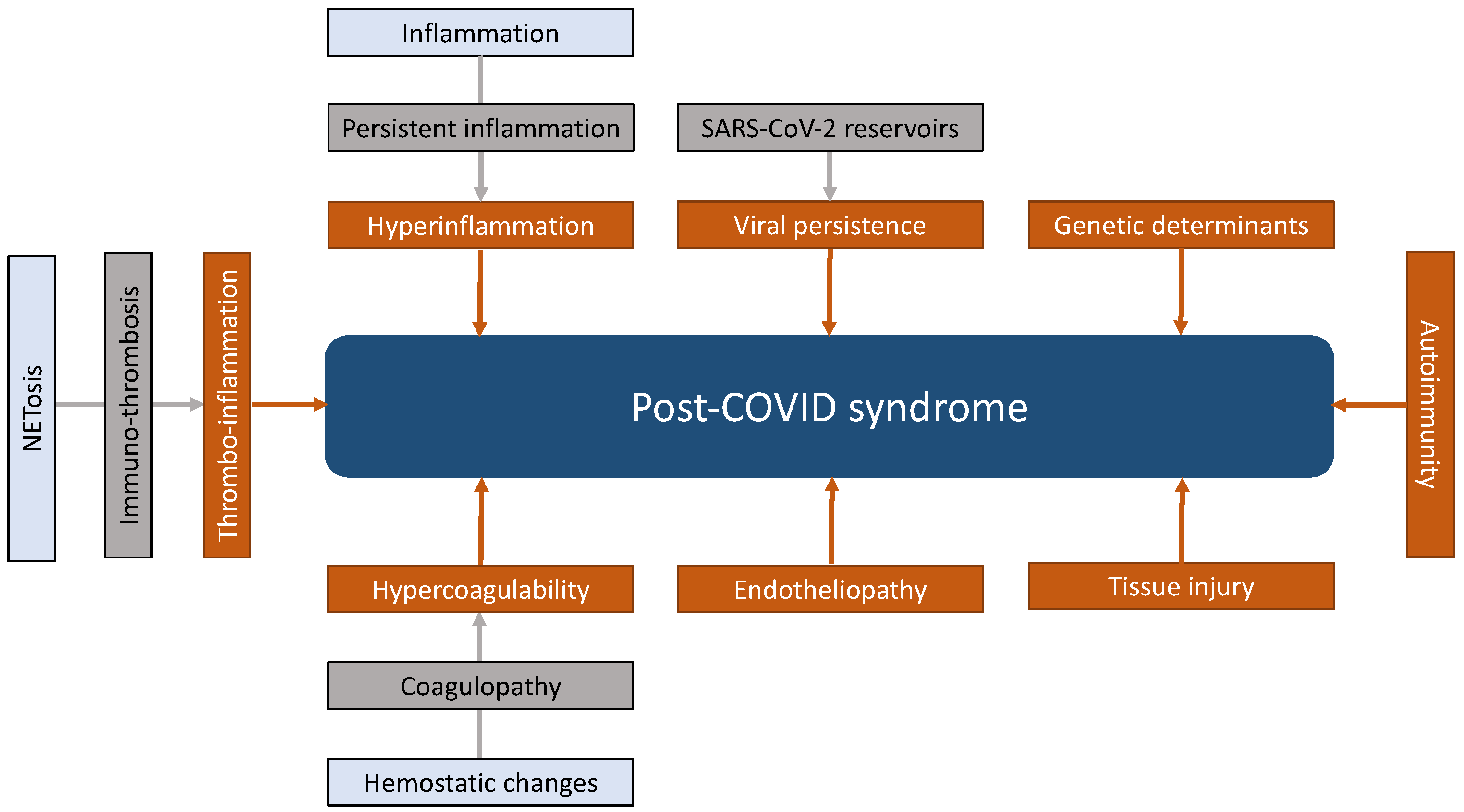 Inflammation

Persistent inflammation

SARS-CoV-2 reservoirs

Hyperinflammation

Viral persistence

Genetic determinants

NETosis

Immuno-thrombosis

Thrombo-inflammation

Post-COVID syndrome

Autoimmunity

Hypercoagulability

Endotheliopathy

Tissue injury

Coagulopathy

Hemostatic changes